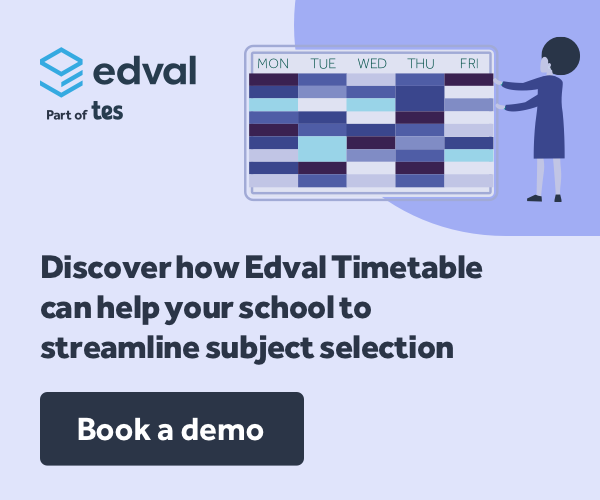 edval
Part of tes

MON TUE WED THU FRI

Discover how Edval Timetable can help your school to streamline subject selection

Book a demo